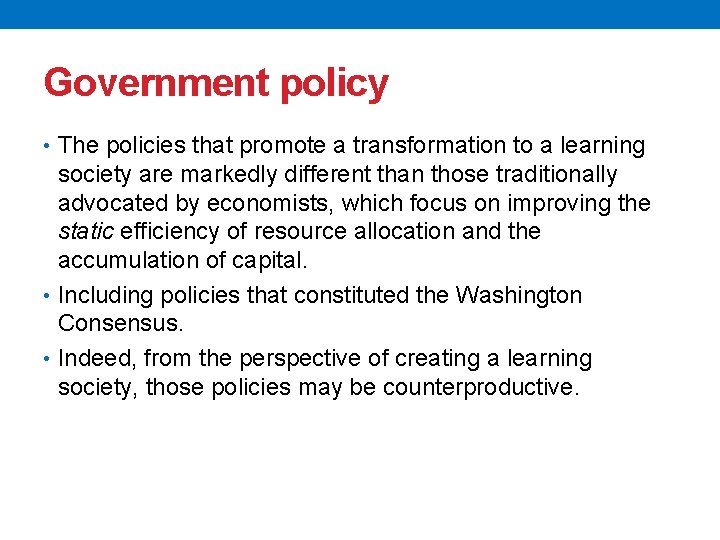 Government policy

• The policies that promote a transformation to a learning society are markedly different than those traditionally advocated by economists, which focus on improving the static efficiency of resource allocation and the accumulation of capital.

• Including policies that constituted the Washington Consensus.

• Indeed, from the perspective of creating a learning society, those policies may be counterproductive.